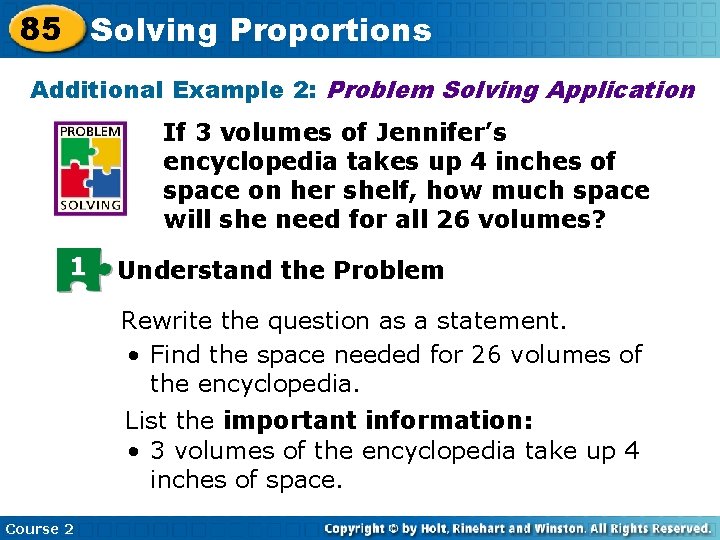 85 Solving Proportions

Additional Example 2: Problem Solving Application

PROBLEM SOLVING

If 3 volumes of Jennifer's encyclopedia takes up 4 inches of space on her shelf, how much space will she need for all 26 volumes?

1 Understand the Problem

Rewrite the question as a statement.

• Find the space needed for 26 volumes of the encyclopedia.

List the important information:

• 3 volumes of the encyclopedia take up 4 inches of space.

Course 2

Copyright © by Holt, Rinehart and Winston. All Rights Reserved.